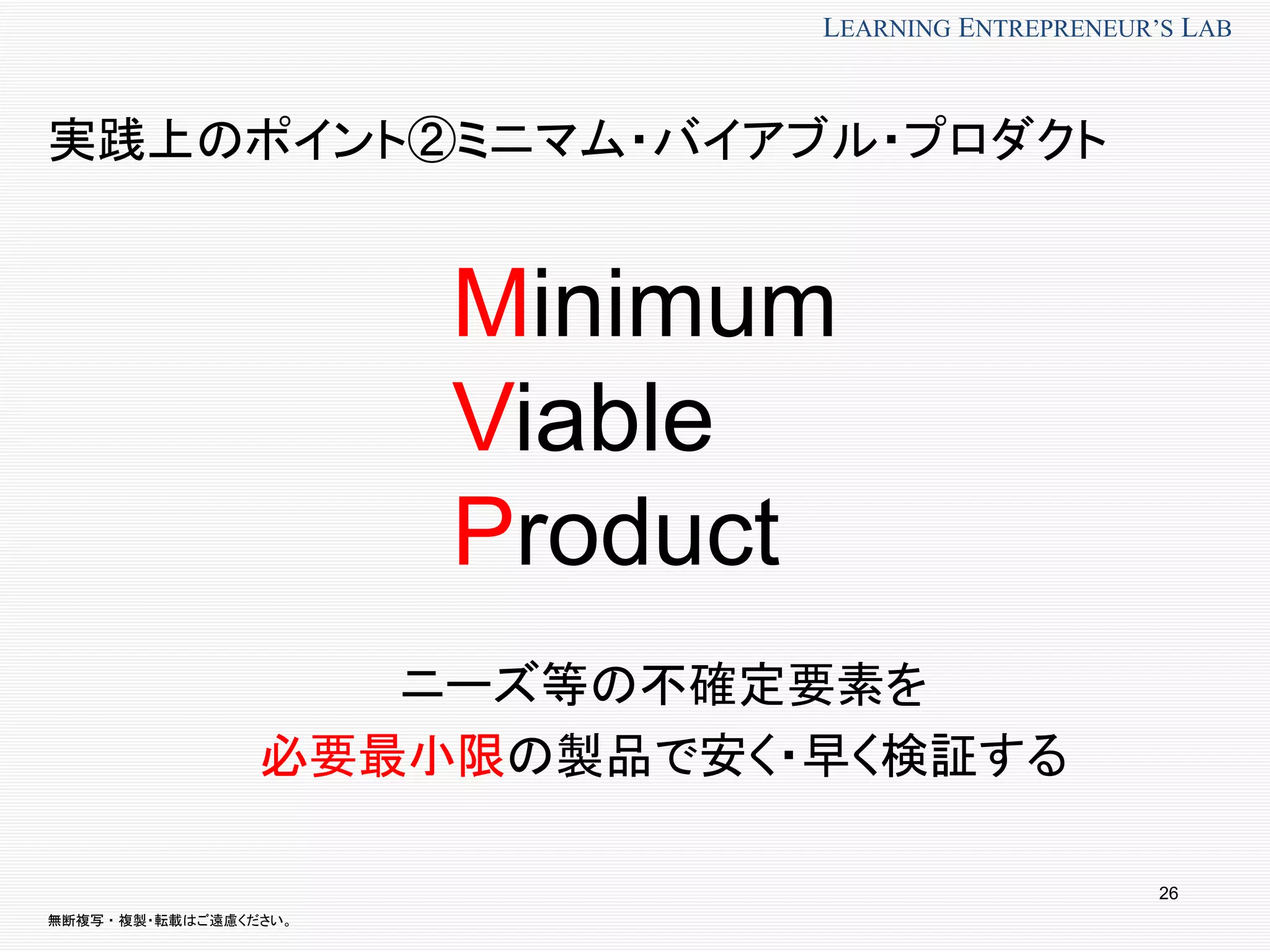 LEARNING ENTREPRENEUR'S LAB

実践上のポイント②ミニマム・バイアブル・プロダクト

Minimum
Viable
Product

ニーズ等の不確定要素を
必要最小限の製品で安く・早く検証する

26

無断複写・複製・転載はご遠慮ください。